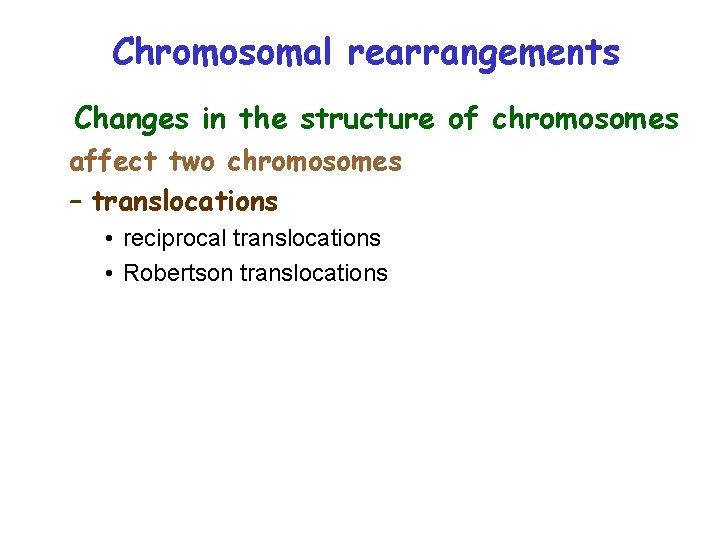 Chromosomal rearrangements

Changes in the structure of chromosomes

affect two chromosomes

– translocations

• reciprocal translocations

• Robertson translocations